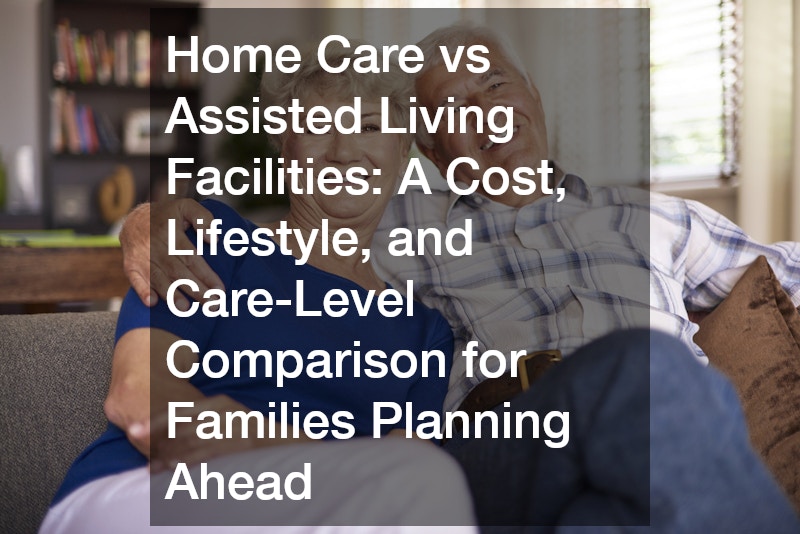 Home Care vs Assisted Living Facilities: A Cost, Lifestyle, and Care-Level Comparison for Families Planning Ahead